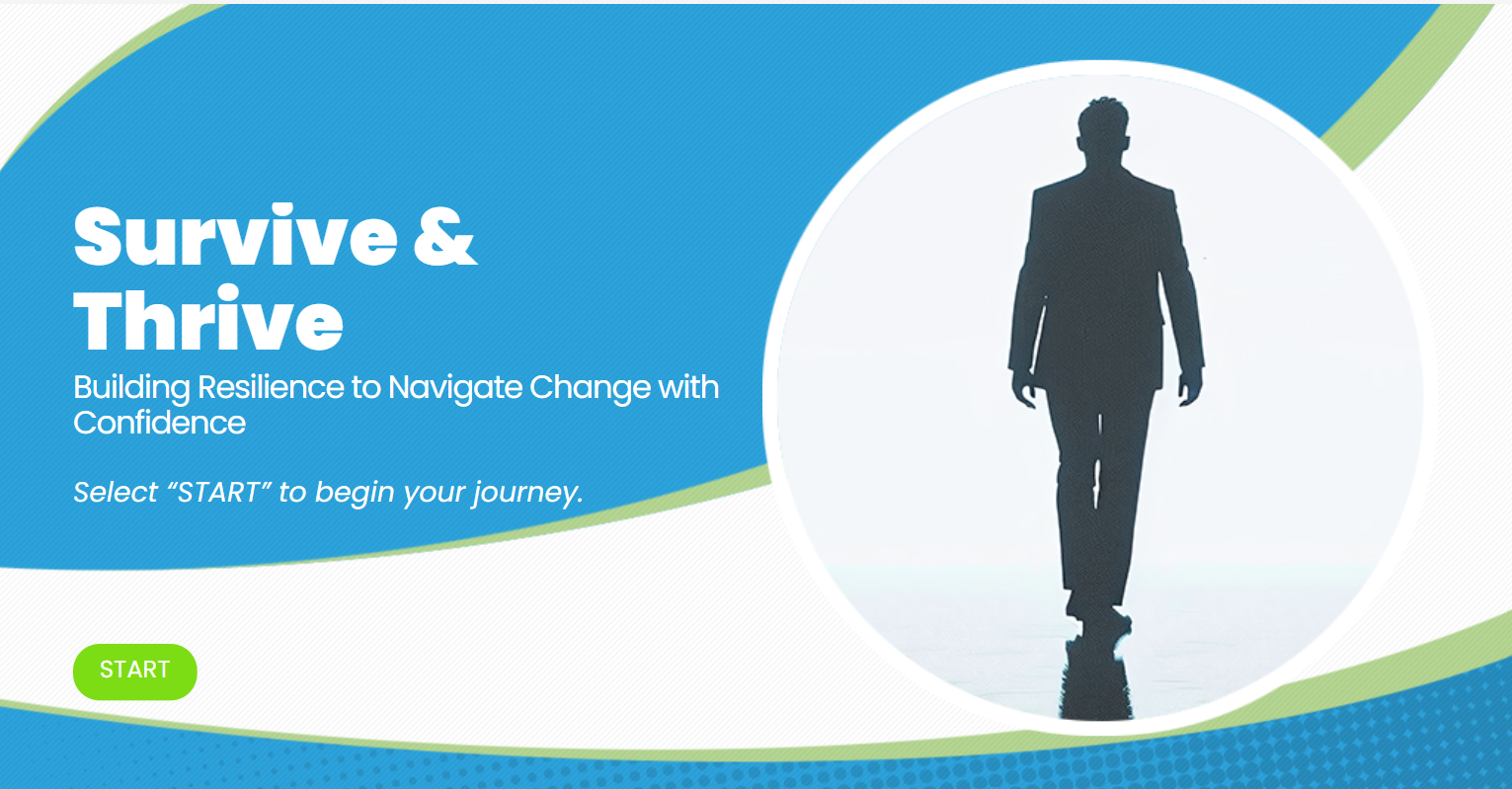 Survive & Thrive

Building Resilience to Navigate Change with Confidence

Select “START” to begin your journey.

START